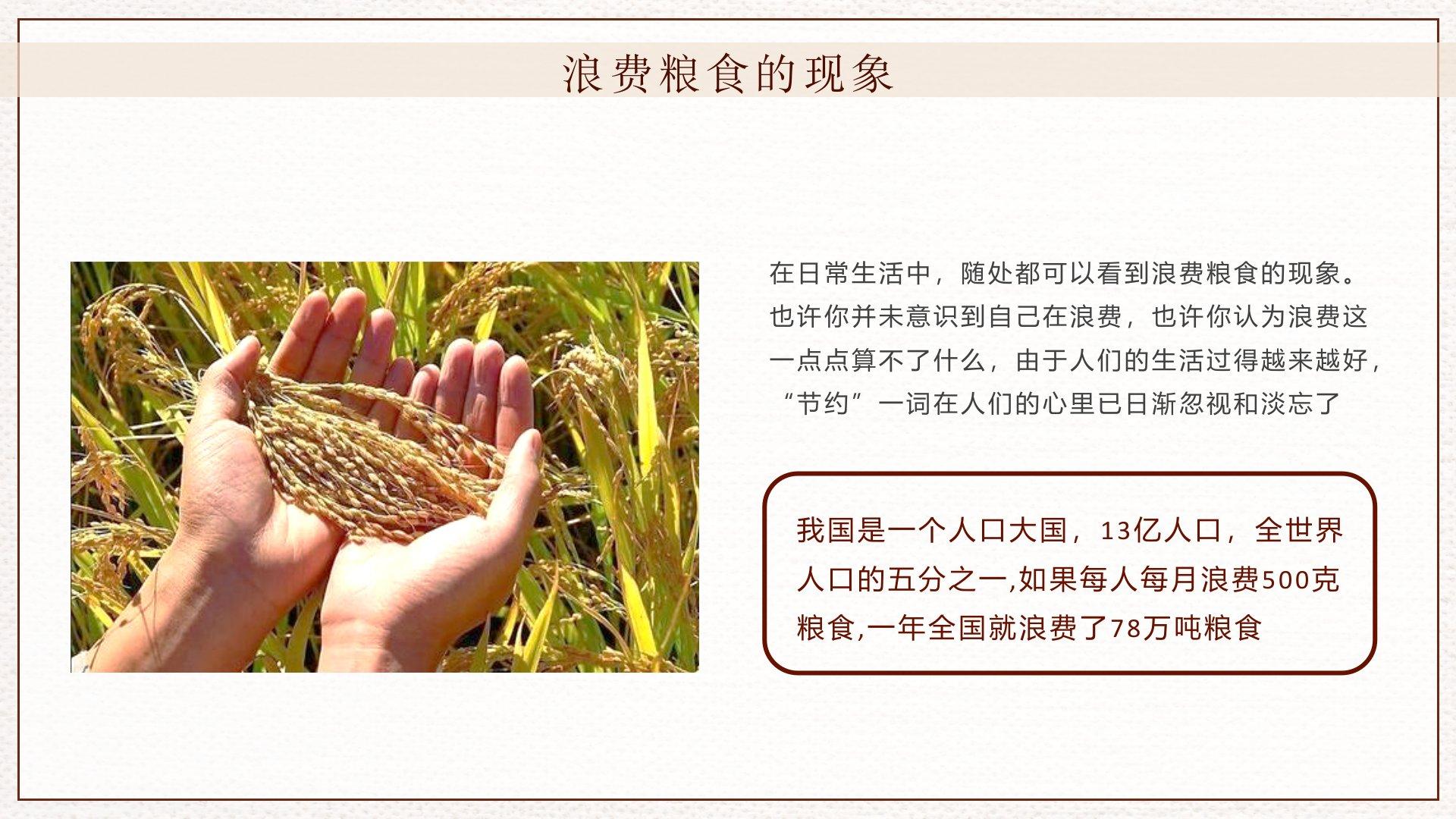 浪费粮食的现象

在日常生活中，随处都可以看到浪费粮食的现象。也许你并未意识到自己在浪费，也许你认为浪费这一点点算不了什么，由于人们的生活过得越来越好，“节约”一词在人们的心里已日渐忽视和淡忘了

我国是一个人口大国，13亿人口，全世界人口的五分之一,如果每人每月浪费500克粮食,一年全国就浪费了78万吨粮食